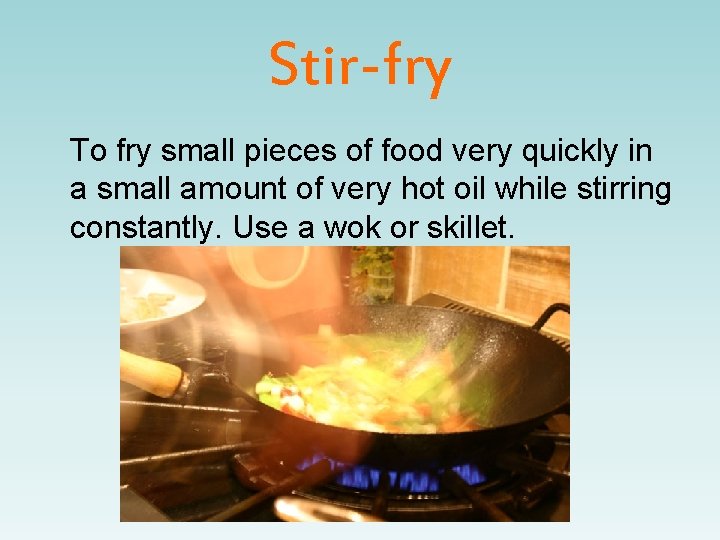 Stir-fry

To fry small pieces of food very quickly in a small amount of very hot oil while stirring constantly. Use a wok or skillet.